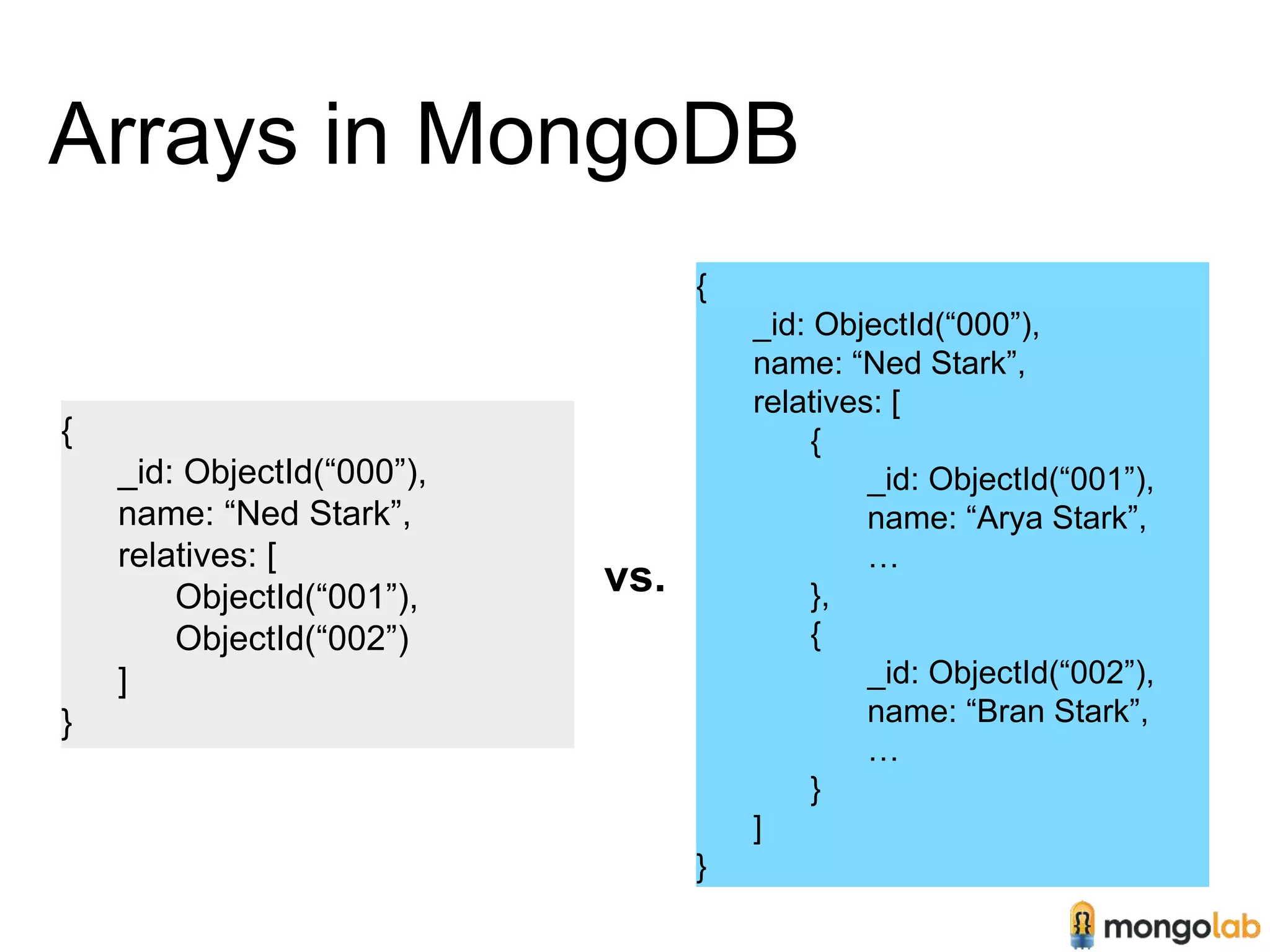 Arrays in MongoDB

{
_id: ObjectId(“000”),
name: “Ned Stark”,
relatives: [
ObjectId(“001”),
ObjectId(“002”)
]
}

vs.

{
_id: ObjectId(“000”),
name: “Ned Stark”,
relatives: [
{
_id: ObjectId(“001”),
name: “Arya Stark”,
…
},
{
_id: ObjectId(“002”),
name: “Bran Stark”,
…
}
]
}

mongolab